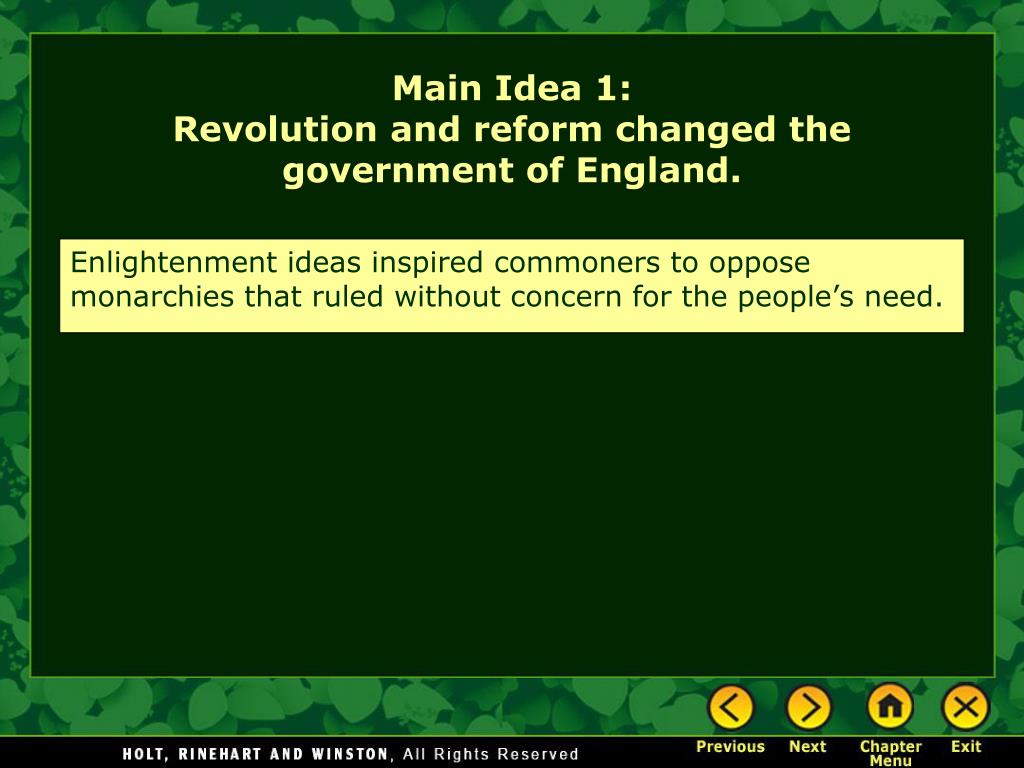 Main Idea 1:
Revolution and reform changed the government of England.

Enlightenment ideas inspired commoners to oppose monarchies that ruled without concern for the people’s need.

HOLT, RINEHART AND WINSTON, All Rights Reserved

Previous
Next
Chapter Menu
Exit